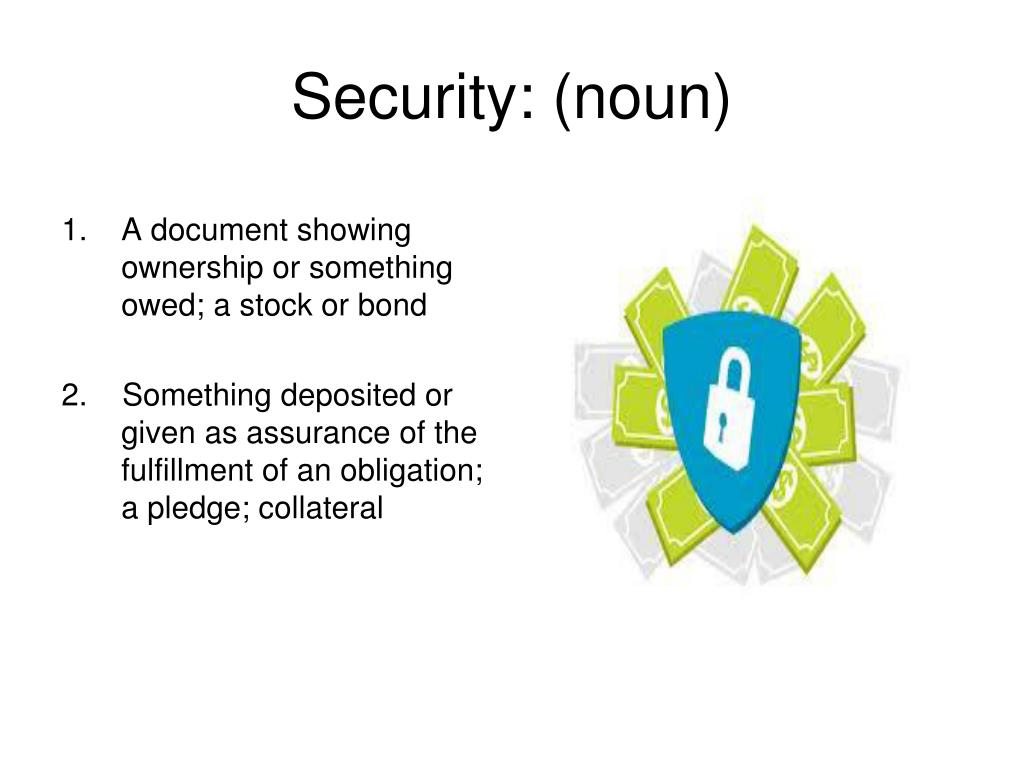 Security: (noun)

1. A document showing ownership or something owed; a stock or bond

2. Something deposited or given as assurance of the fulfillment of an obligation; a pledge; collateral